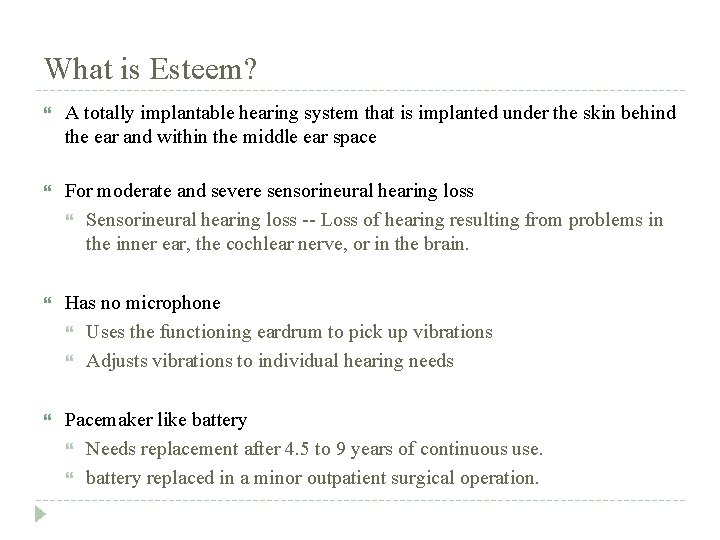 What is Esteem?

A totally implantable hearing system that is implanted under the skin behind the ear and within the middle ear space

For moderate and severe sensorineural hearing loss

Sensorineural hearing loss -- Loss of hearing resulting from problems in the inner ear, the cochlear nerve, or in the brain.

Has no microphone

Uses the functioning eardrum to pick up vibrations

Adjusts vibrations to individual hearing needs

Pacemaker like battery

Needs replacement after 4.5 to 9 years of continuous use.

battery replaced in a minor outpatient surgical operation.